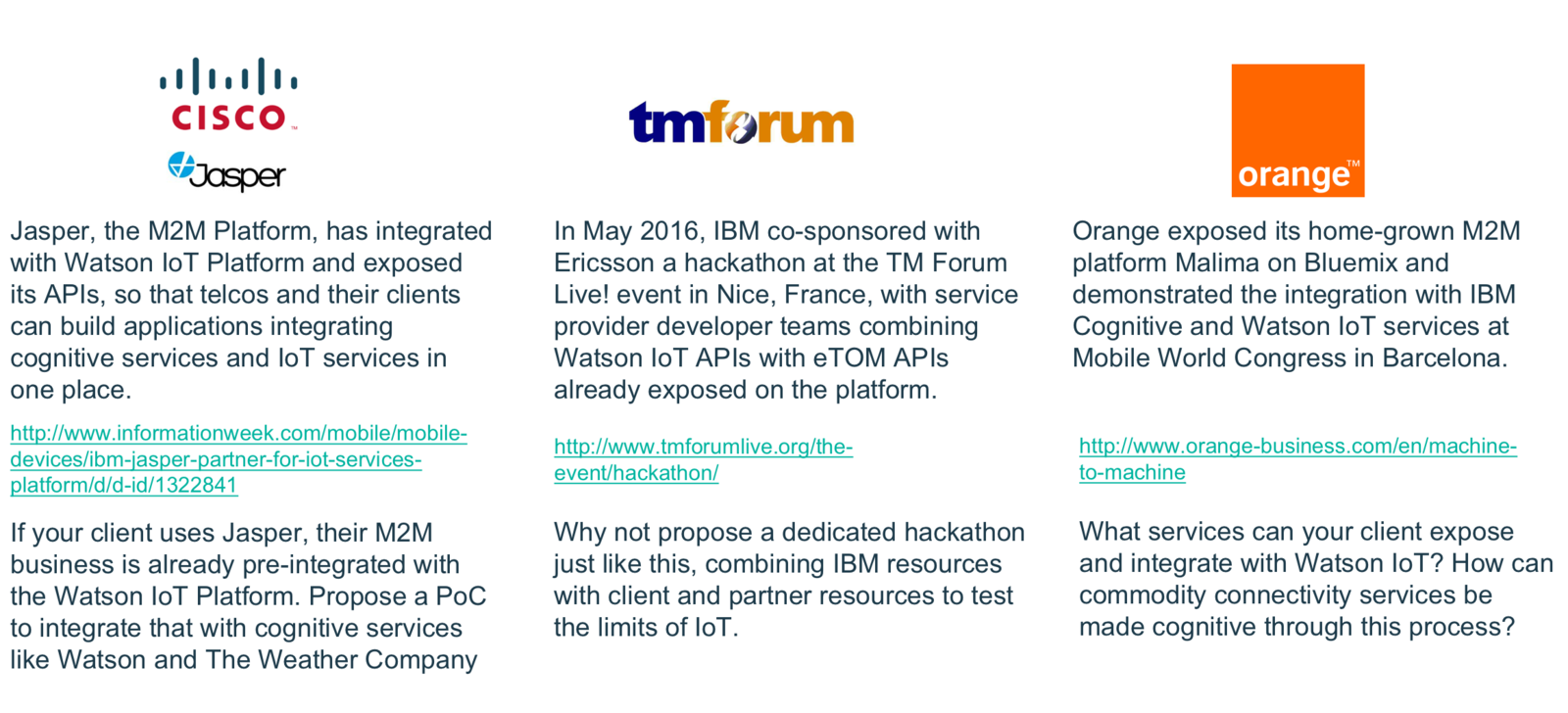 CISCO

Jasper

Jasper, the M2M Platform, has integrated with Watson IoT Platform and exposed its APIs, so that telcos and their clients can build applications integrating cognitive services and IoT services in one place.

http://www.informationweek.com/mobile/mobile-devices/ibm-jasper-partner-for-iot-services-platform/d/d-id/1322841

If your client uses Jasper, their M2M business is already pre-integrated with the Watson IoT Platform. Propose a PoC to integrate that with cognitive services like Watson and The Weather Company

tmforum

In May 2016, IBM co-sponsored with Ericsson a hackathon at the TM Forum Live! event in Nice, France, with service provider developer teams combining Watson IoT APIs with eTOM APIs already exposed on the platform.

http://www.tmforumlive.org/the-event/hackathon/

Why not propose a dedicated hackathon just like this, combining IBM resources with client and partner resources to test the limits of IoT.

orange™

Orange exposed its home-grown M2M platform Malima on Bluemix and demonstrated the integration with IBM Cognitive and Watson IoT services at Mobile World Congress in Barcelona.

http://www.orange-business.com/en/machine-to-machine

What services can your client expose and integrate with Watson IoT? How can commodity connectivity services be made cognitive through this process?